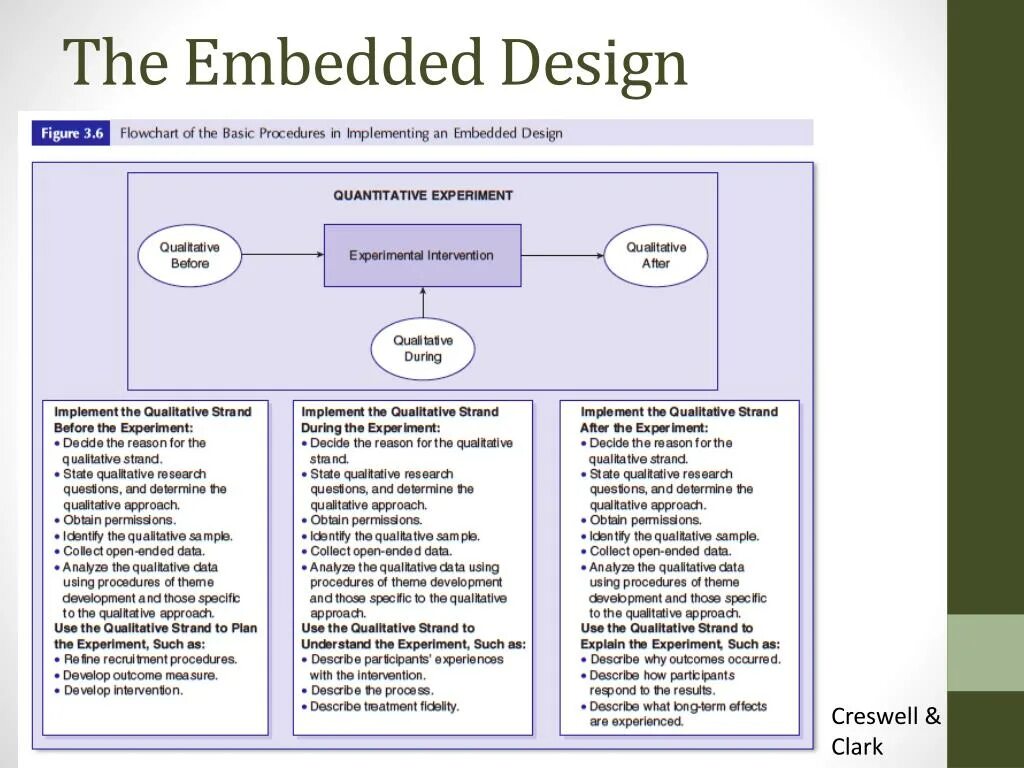 The Embedded Design

Figure 3.6 Flowchart of the Basic Procedures in Implementing an Embedded Design

QUANTITATIVE EXPERIMENT

Qualitative Before

Experimental Intervention

Qualitative After

Qualitative During

Implement the Qualitative Strand Before the Experiment:
• Decide the reason for the qualitative strand.
• State qualitative research questions, and determine the qualitative approach.
• Obtain permissions.
• Identify the qualitative sample.
• Collect open-ended data.
• Analyze the qualitative data using procedures of theme development and those specific to the qualitative approach.
Use the Qualitative Strand to Plan the Experiment, Such as:
• Refine recruitment procedures.
• Develop outcome measure.
• Develop intervention.

Implement the Qualitative Strand During the Experiment:
• Decide the reason for the qualitative strand.
• State qualitative research questions, and determine the qualitative approach.
• Obtain permissions.
• Identify the qualitative sample.
• Collect open-ended data.
• Analyze the qualitative data using procedures of theme development and those specific to the qualitative approach.
Use the Qualitative Strand to Understand the Experiment, Such as:
• Describe participants' experiences with the intervention.
• Describe the process.
• Describe treatment fidelity.

Implement the Qualitative Strand After the Experiment:
• Decide the reason for the qualitative strand.
• State qualitative research questions, and determine the qualitative approach.
• Obtain permissions.
• Identify the qualitative sample.
• Collect open-ended data.
• Analyze the qualitative data using procedures of theme development and those specific to the qualitative approach.
Use the Qualitative Strand to Explain the Experiment, Such as:
• Describe why outcomes occurred.
• Describe how participants respond to the results.
• Describe what long-term effects are experienced.

Creswell & Clark